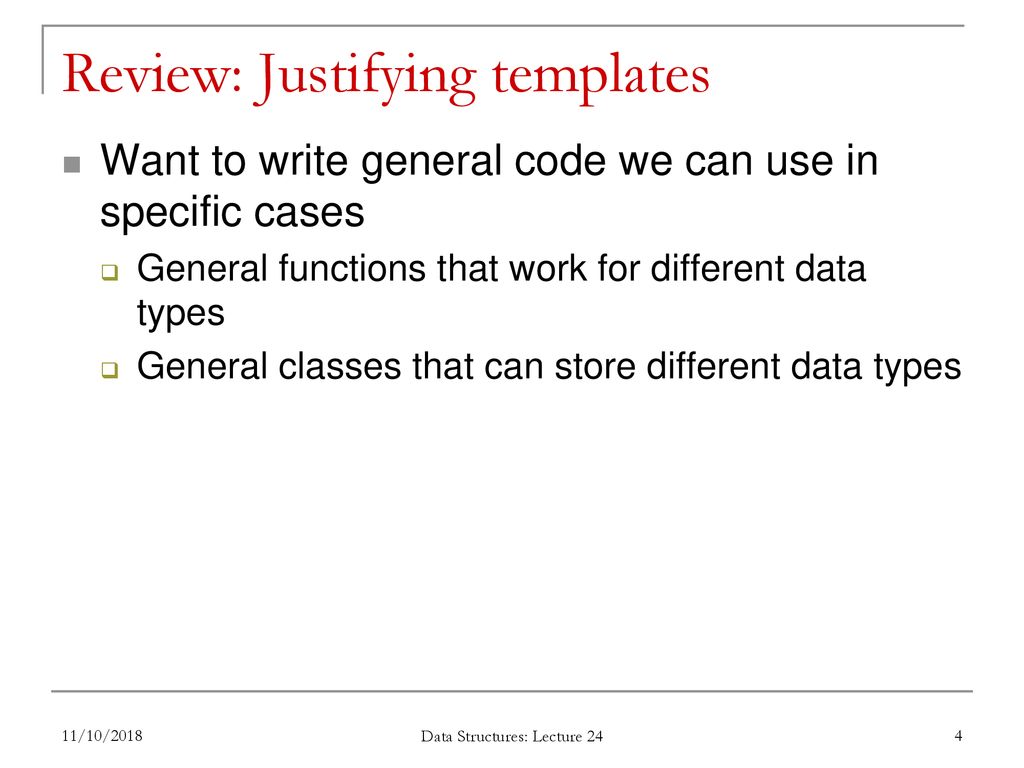 Review: Justifying templates

Want to write general code we can use in specific cases

General functions that work for different data types

General classes that can store different data types

11/10/2018

Data Structures: Lecture 24

4